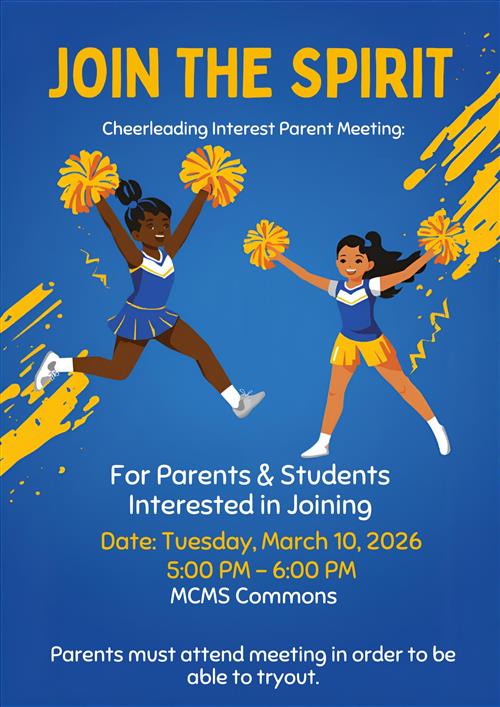 JOIN THE SPIRIT

Cheerleading Interest Parent Meeting:

For Parents & Students Interested in Joining

Date: Tuesday, March 10, 2026
5:00 PM – 6:00 PM
MCMS Commons

Parents must attend meeting in order to be able to tryout.